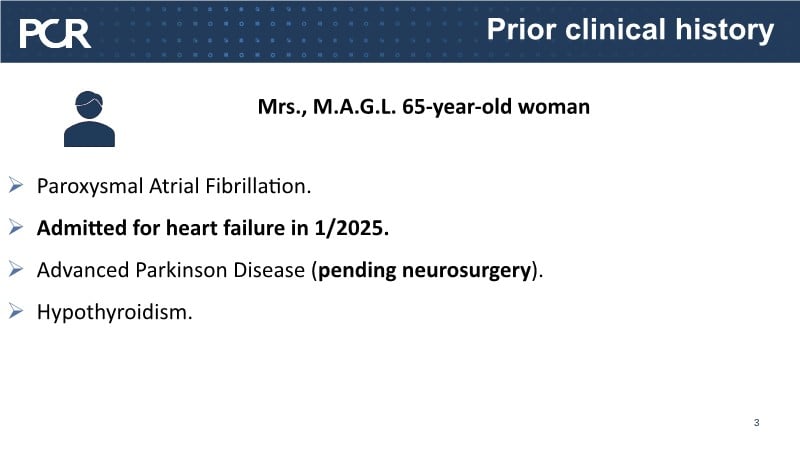 PCR

Prior clinical history

Mrs., M.A.G.L. 65-year-old woman

➢ Paroxysmal Atrial Fibrillation.

➢ Admitted for heart failure in 1/2025.

➢ Advanced Parkinson Disease (pending neurosurgery).

➢ Hypothyroidism.

3